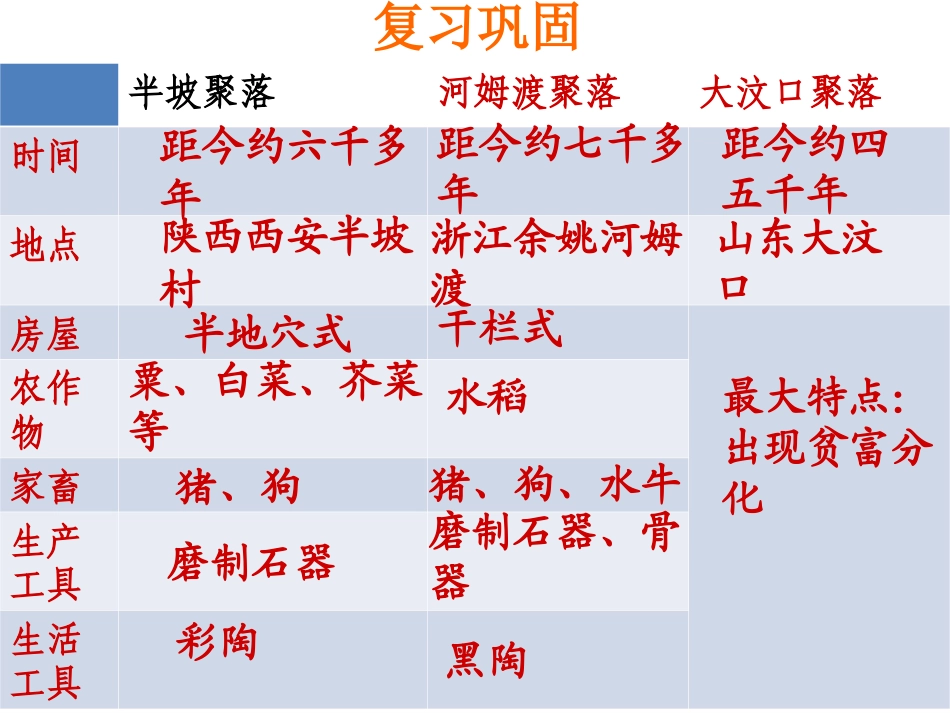 复习巩固

| | 半坡聚落 | 河姆渡聚落 | 大汶口聚落 |
|---|---|---|---|
| 时间 | 距今约六千多年 | 距今约七千多年 | 距今约四五千年 |
| 地点 | 陕西西安半坡村 | 浙江余姚河姆渡 | 山东大汶口 |
| 房屋 | 半地穴式 | 干栏式 | 最大特点：出现贫富分化 |
| 农作物 | 粟、白菜、芥菜等 | 水稻 | |
| 家畜 | 猪、狗 | 猪、狗、水牛 | |
| 生产工具 | 磨制石器 | 磨制石器、骨器 | |
| 生活工具 | 彩陶 | 黑陶 | |